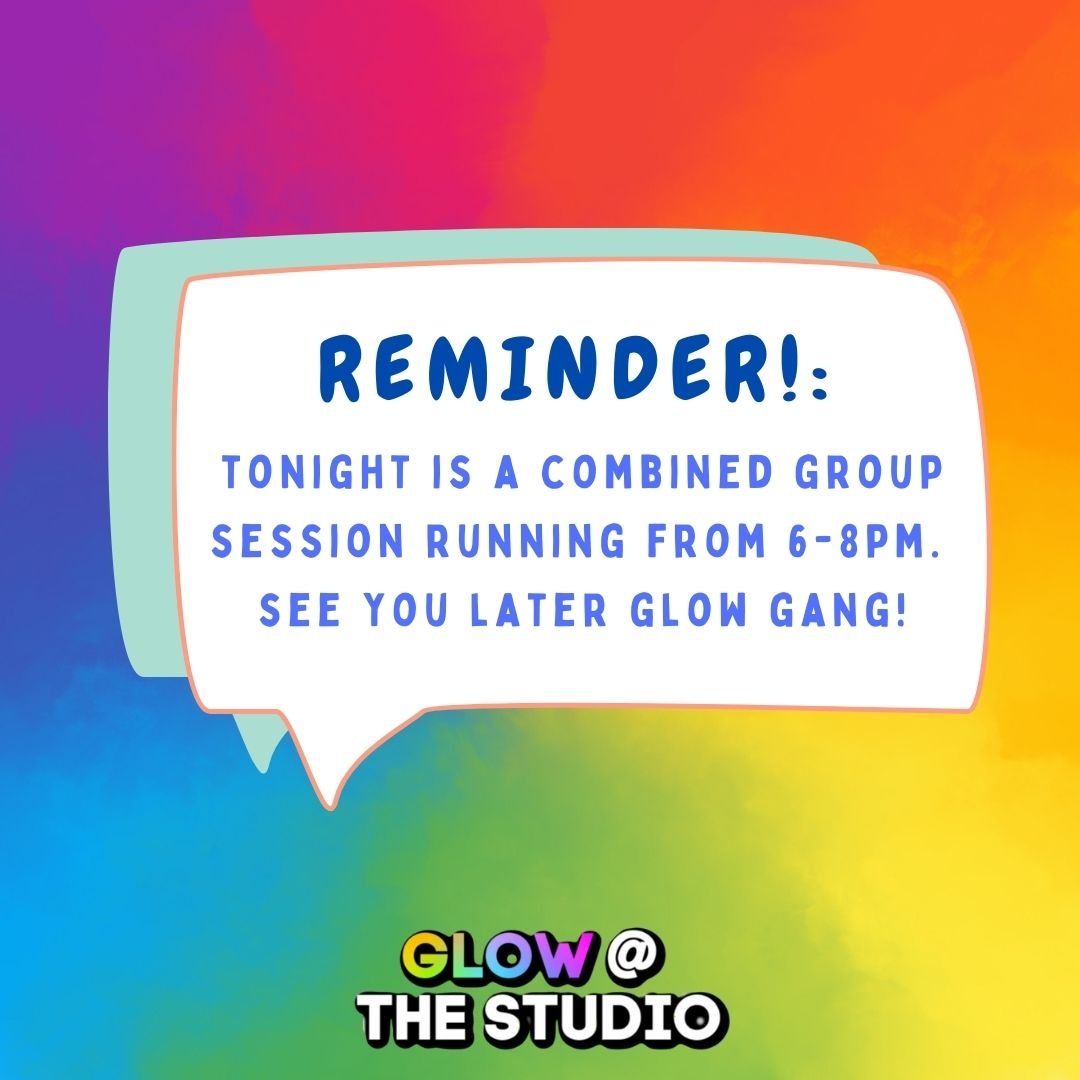 REMINDER!:

TONIGHT IS A COMBINED GROUP SESSION RUNNING FROM 6-8PM. SEE YOU LATER GLOW GANG!

GLOW @ THE STUDIO